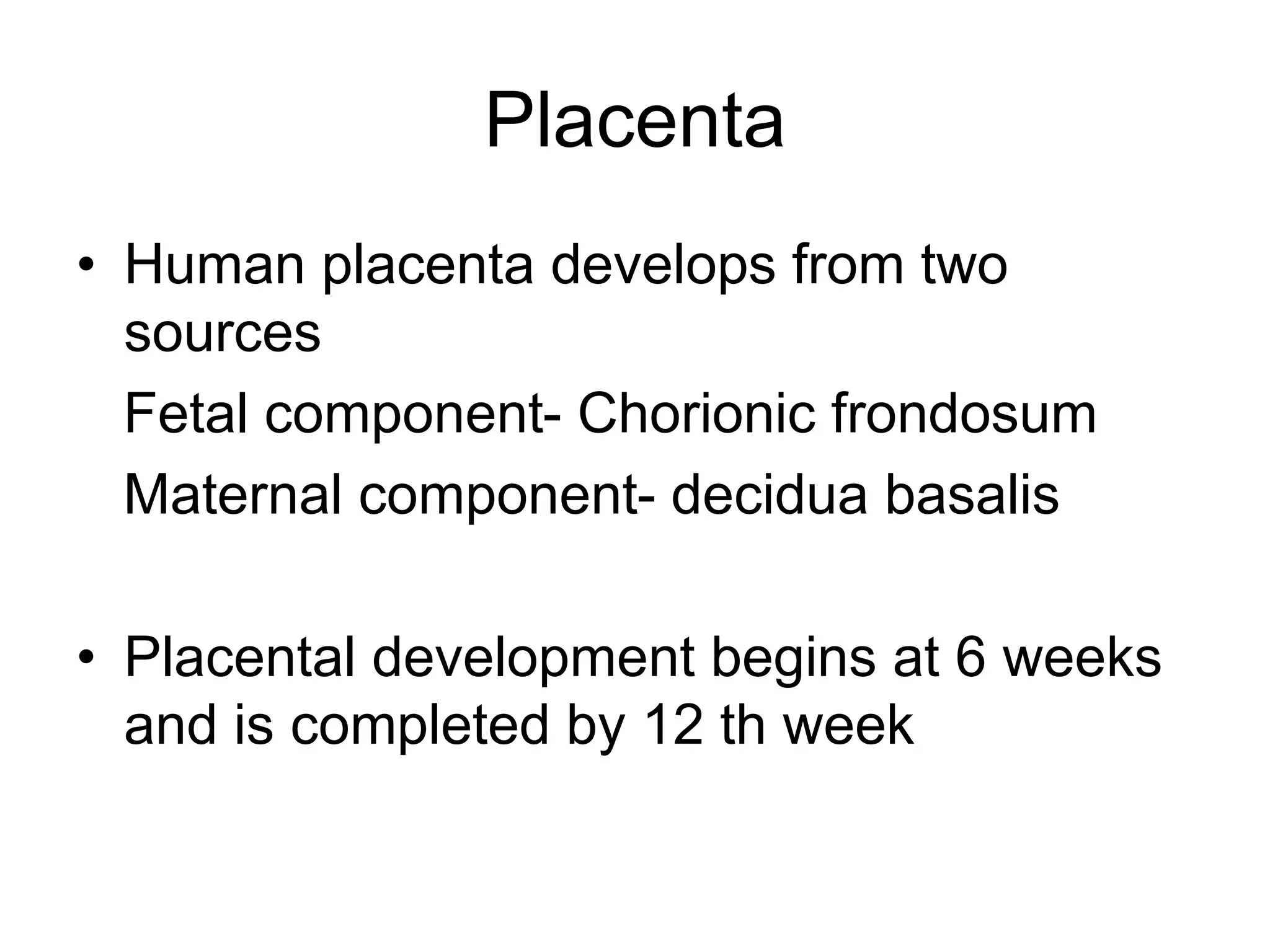 Placenta

• Human placenta develops from two sources

Fetal component- Chorionic frondosum

Maternal component- decidua basalis

• Placental development begins at 6 weeks and is completed by 12 th week